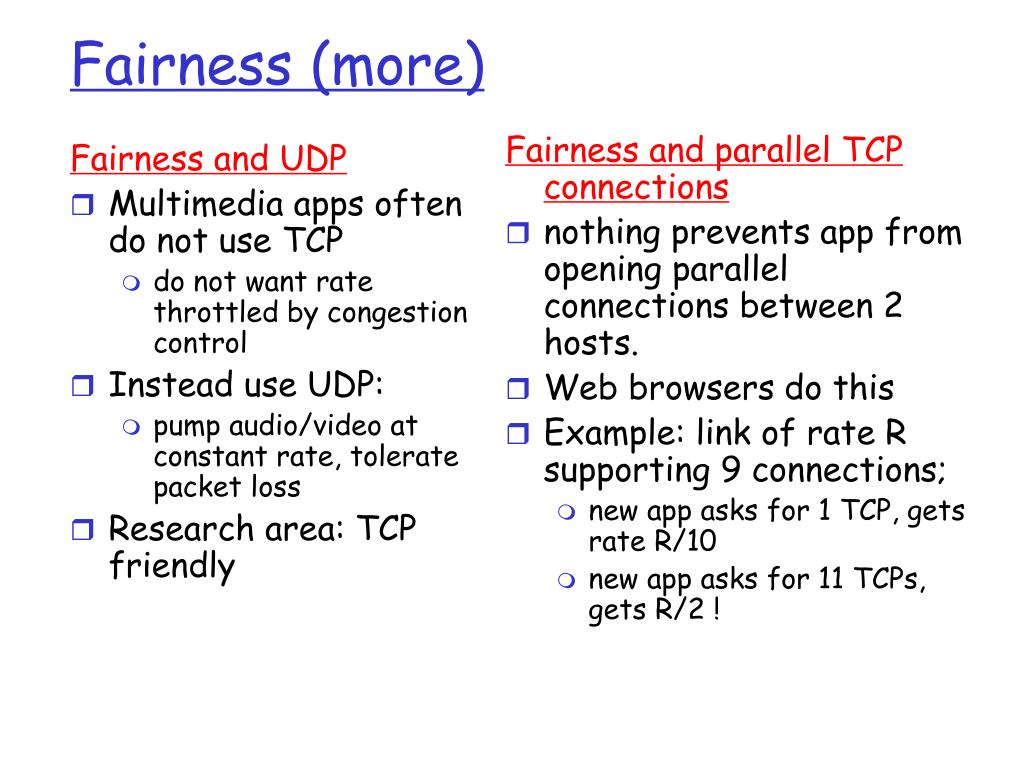 Fairness (more)

Fairness and UDP

- Multimedia apps often do not use TCP
  - do not want rate throttled by congestion control
- Instead use UDP:
  - pump audio/video at constant rate, tolerate packet loss
- Research area: TCP friendly

Fairness and parallel TCP connections

- nothing prevents app from opening parallel connections between 2 hosts.
- Web browsers do this
- Example: link of rate R supporting 9 connections;
  - new app asks for 1 TCP, gets rate R/10
  - new app asks for 11 TCPs, gets R/2 !